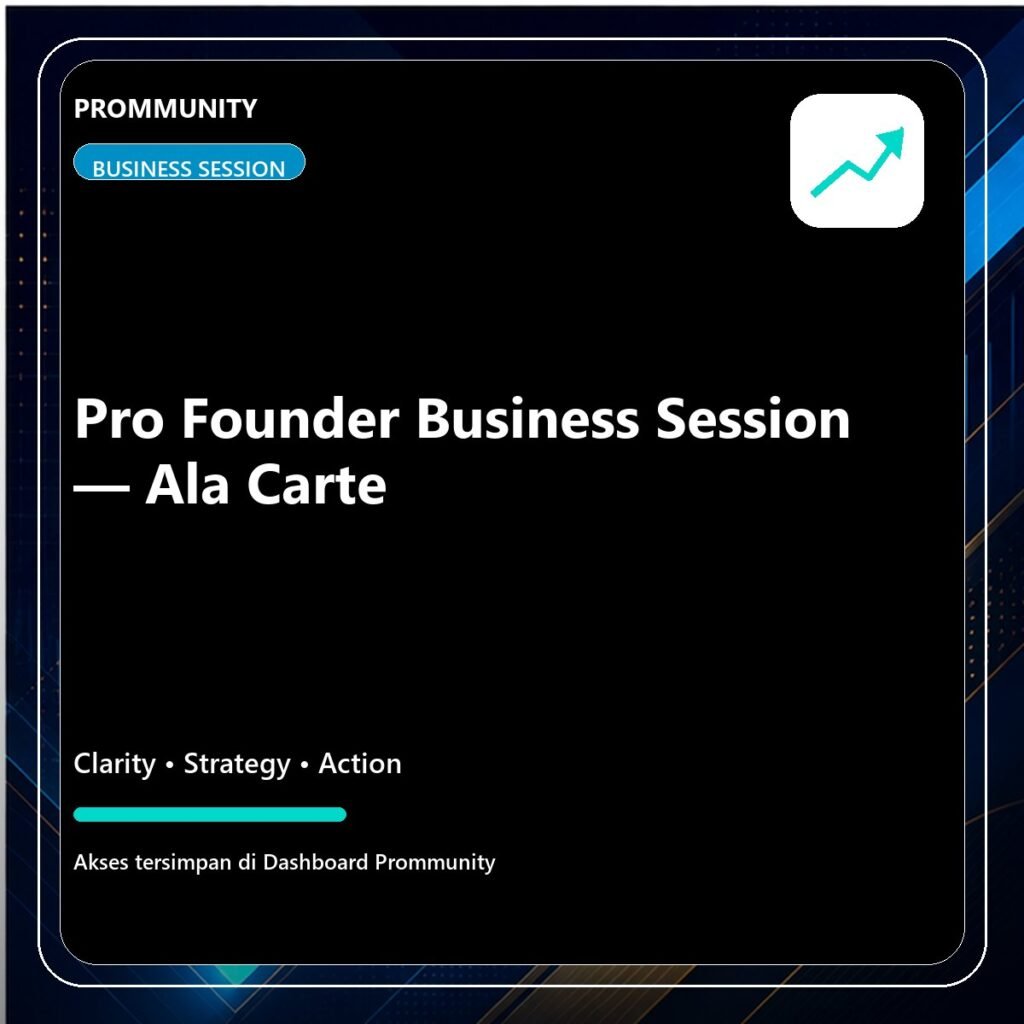 PROMMUNITY

BUSINESS SESSION

Pro Founder Business Session — Ala Carte

Clarity • Strategy • Action

Akses tersimpan di Dashboard Prommunity